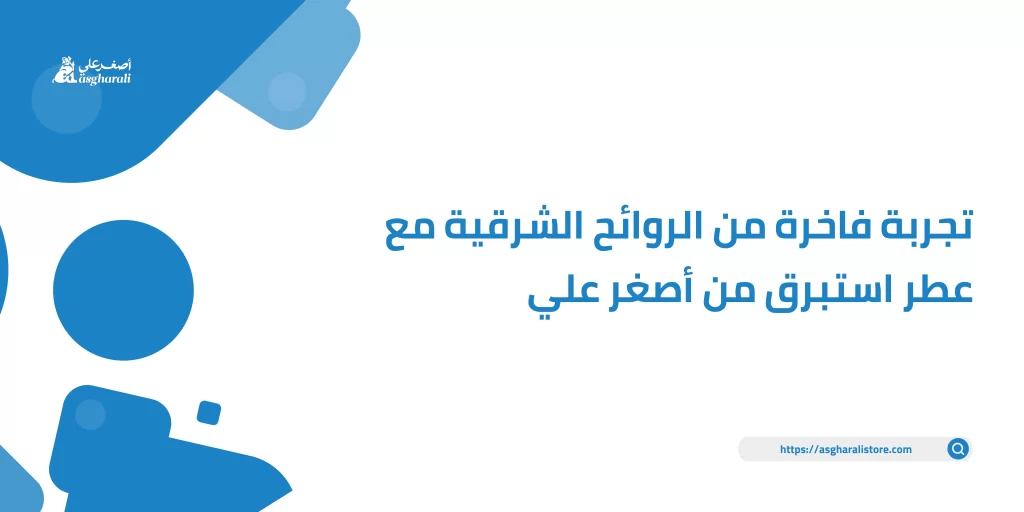 أصغر علي
asgharali

تجربة فاخرة من الروائح الشرقية مع عطر استبرق من أصغر علي

https://asgharalistore.com